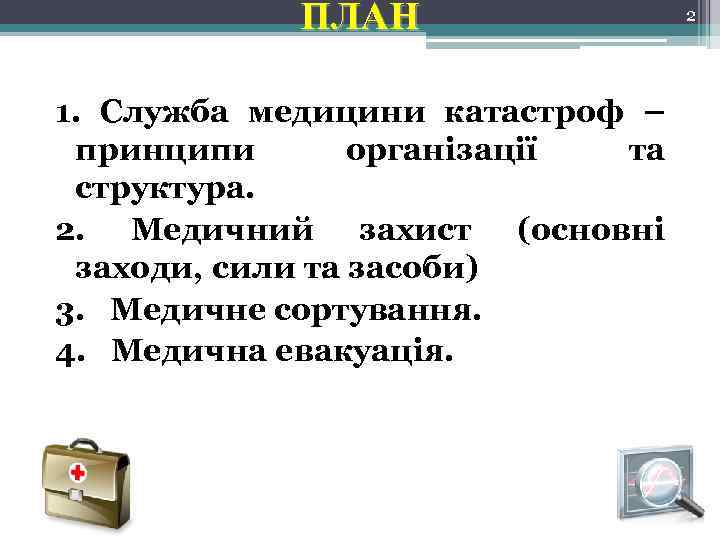 ПЛАН

2

1. Служба медицини катастроф – принципи організації та структура.

2. Медичний захист (основні заходи, сили та засоби)

3. Медичне сортування.

4. Медична евакуація.